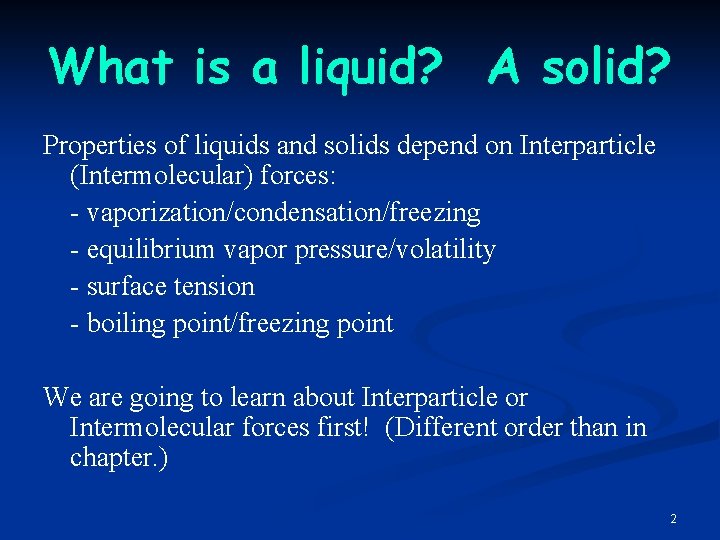 What is a liquid?  A solid?

Properties of liquids and solids depend on Interparticle (Intermolecular) forces:

- vaporization/condensation/freezing

- equilibrium vapor pressure/volatility

- surface tension

- boiling point/freezing point

We are going to learn about Interparticle or Intermolecular forces first!  (Different order than in chapter.)

2